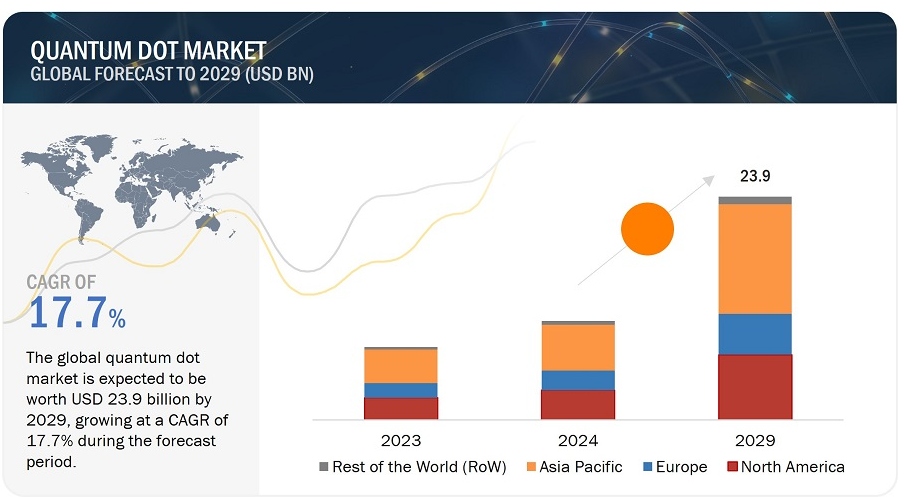 QUANTUM DOT MARKET
GLOBAL FORECAST TO 2029 (USD BN)

CAGR OF
17.7%

The global quantum dot market is expected to be worth USD 23.9 billion by 2029, growing at a CAGR of 17.7% during the forecast period.

23.9

2023
2024
2029

Rest of the World (RoW)
Asia Pacific
Europe
North America